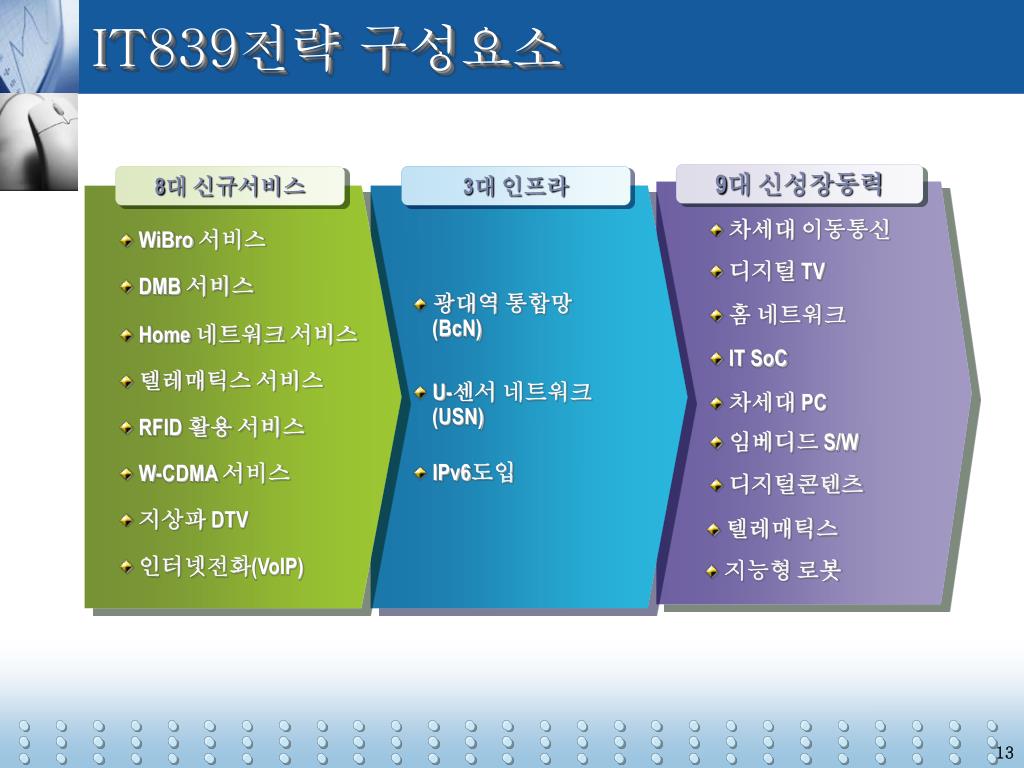 IT839전략 구성요소

8대 신규서비스

WiBro 서비스

DMB 서비스

Home 네트워크 서비스

텔레매틱스 서비스

RFID 활용 서비스

W-CDMA 서비스

지상파 DTV

인터넷전화(VoIP)

3대 인프라

광대역 통합망 (BcN)

U-센서 네트워크 (USN)

IPv6도입

9대 신성장동력

차세대 이동통신

디지털 TV

홈 네트워크

IT SoC

차세대 PC

임베디드 S/W

디지털콘텐츠

텔레매틱스

지능형 로봇

13